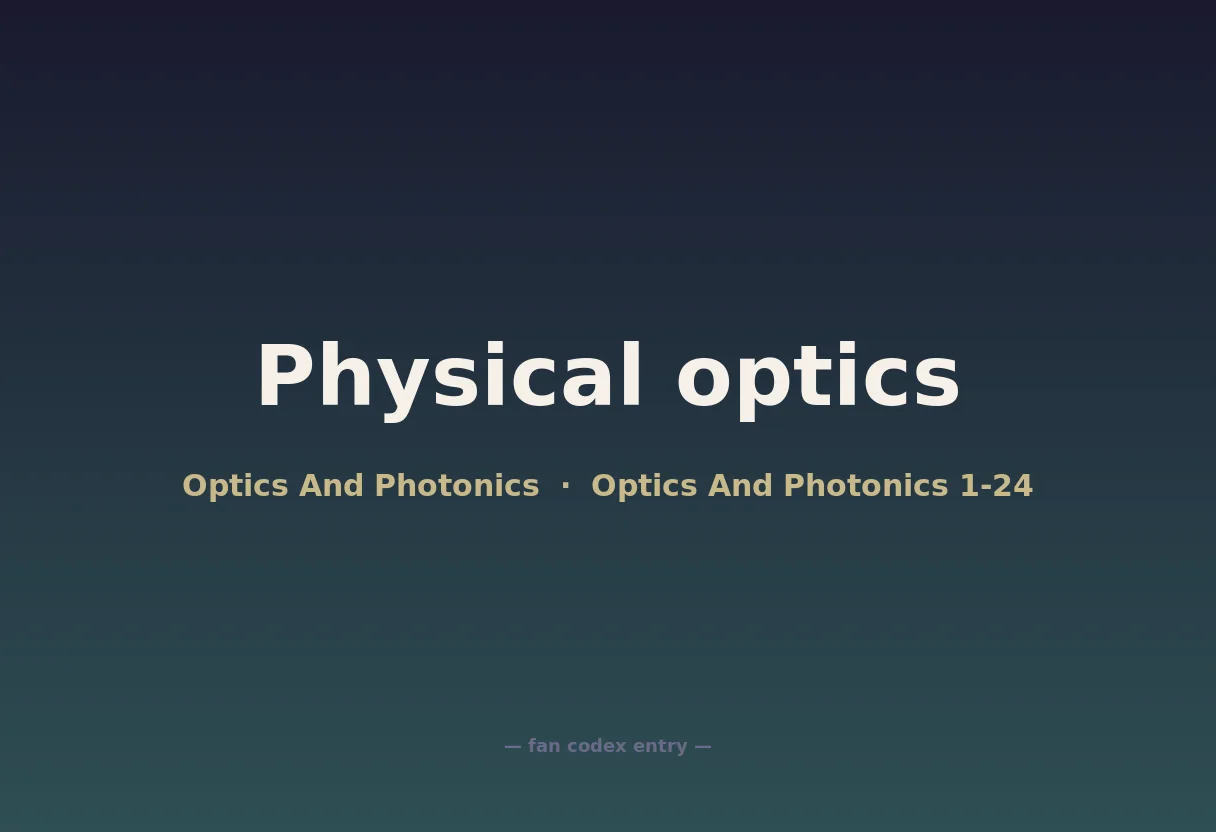 Physical optics

Optics And Photonics · Optics And Photonics 1-24

— fan codex entry —